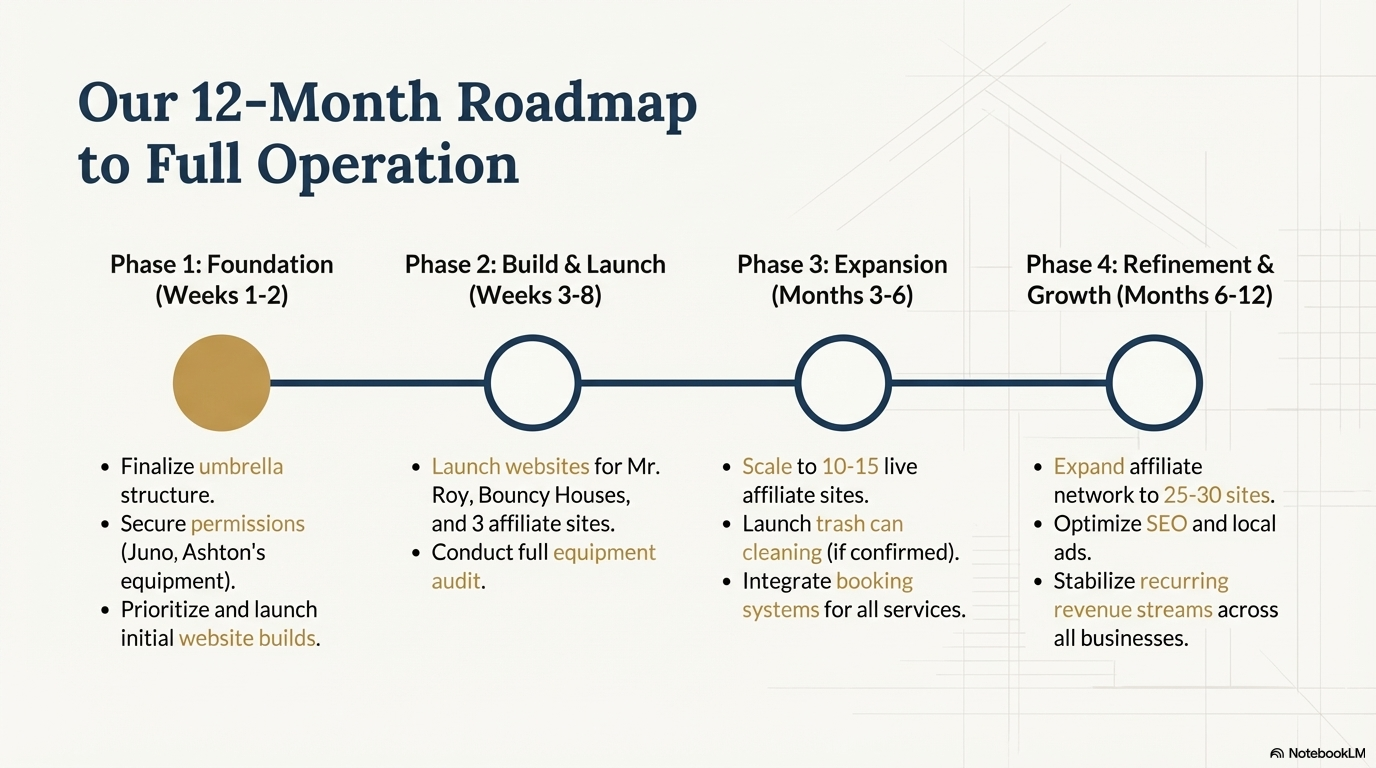 Our 12-Month Roadmap to Full Operation

Phase 1: Foundation (Weeks 1-2)

- Finalize umbrella structure.
- Secure permissions (Juno, Ashton's equipment).
- Prioritize and launch initial website builds.

Phase 2: Build & Launch (Weeks 3-8)

- Launch websites for Mr. Roy, Bouncy Houses, and 3 affiliate sites.
- Conduct full equipment audit.

Phase 3: Expansion (Months 3-6)

- Scale to 10-15 live affiliate sites.
- Launch trash can cleaning (if confirmed).
- Integrate booking systems for all services.

Phase 4: Refinement & Growth (Months 6-12)

- Expand affiliate network to 25-30 sites.
- Optimize SEO and local ads.
- Stabilize recurring revenue streams across all businesses.

NotebookLM